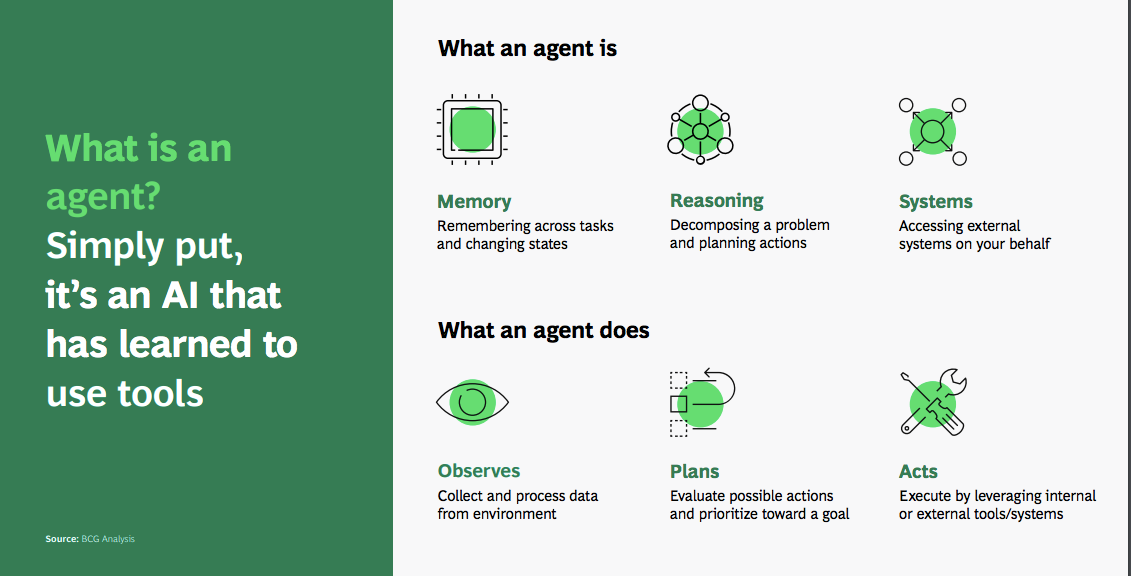 What is an agent? Simply put, it's an AI that has learned to use tools

Source: BCG Analysis

What an agent is

Memory
Remembering across tasks and changing states

Reasoning
Decomposing a problem and planning actions

Systems
Accessing external systems on your behalf

What an agent does

Observes
Collect and process data from environment

Plans
Evaluate possible actions and prioritize toward a goal

Acts
Execute by leveraging internal or external tools/systems